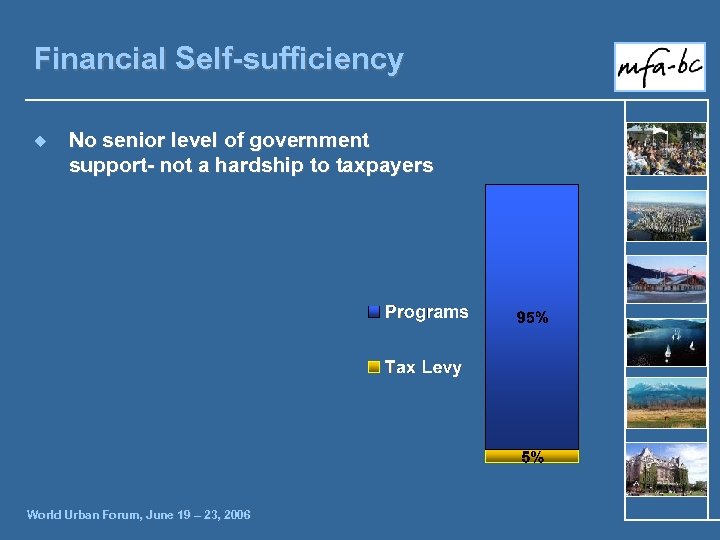 Financial Self-sufficiency

mfa-bc

No senior level of government support- not a hardship to taxpayers

Programs

Tax Levy

95%

5%

World Urban Forum, June 19 – 23, 2006